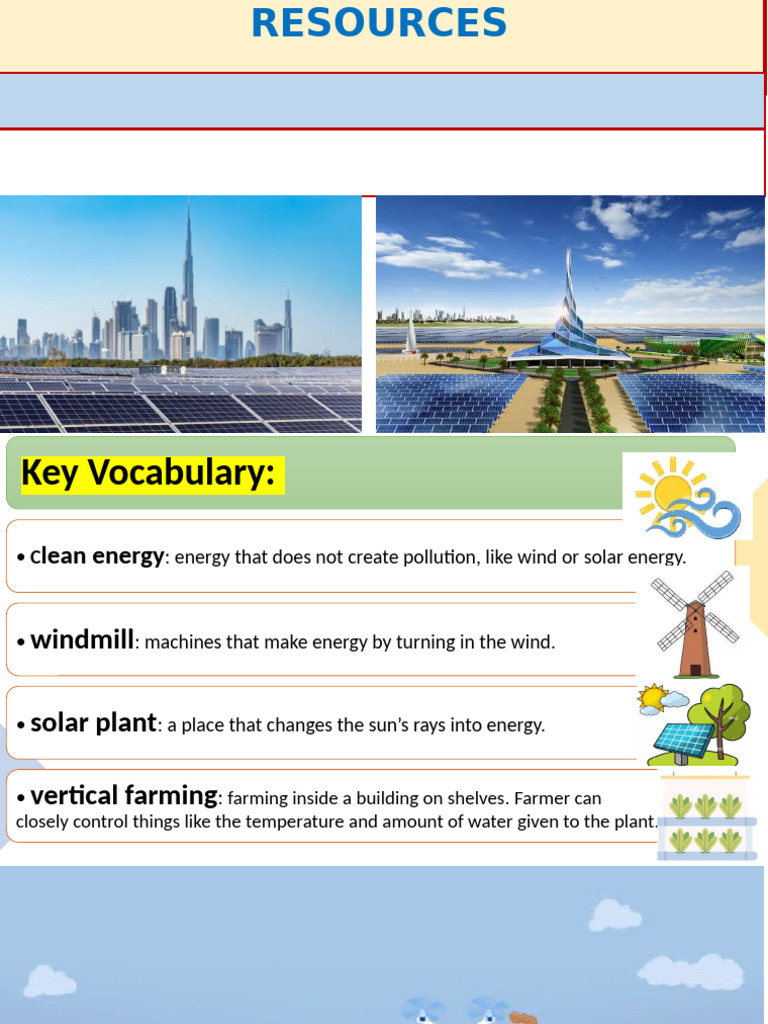 RESOURCES

Key Vocabulary:

• clean energy: energy that does not create pollution, like wind or solar energy.

• windmill: machines that make energy by turning in the wind.

• solar plant: a place that changes the sun's rays into energy.

• vertical farming: farming inside a building on shelves. Farmer can closely control things like the temperature and amount of water given to the plant.